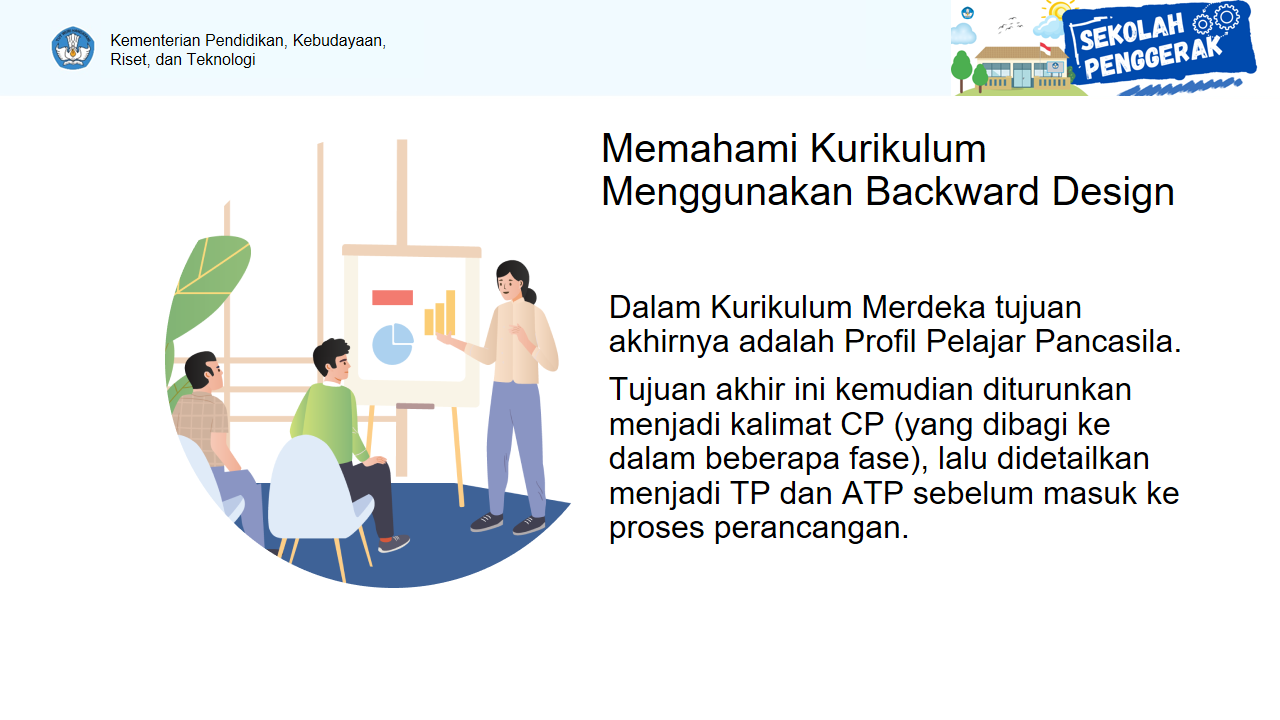 Kementerian Pendidikan, Kebudayaan, Riset, dan Teknologi

SEKOLAH PENGGERAK

Memahami Kurikulum Menggunakan Backward Design

Dalam Kurikulum Merdeka tujuan akhirnya adalah Profil Pelajar Pancasila.

Tujuan akhir ini kemudian diturunkan menjadi kalimat CP (yang dibagi ke dalam beberapa fase), lalu didetailkan menjadi TP dan ATP sebelum masuk ke proses perancangan.